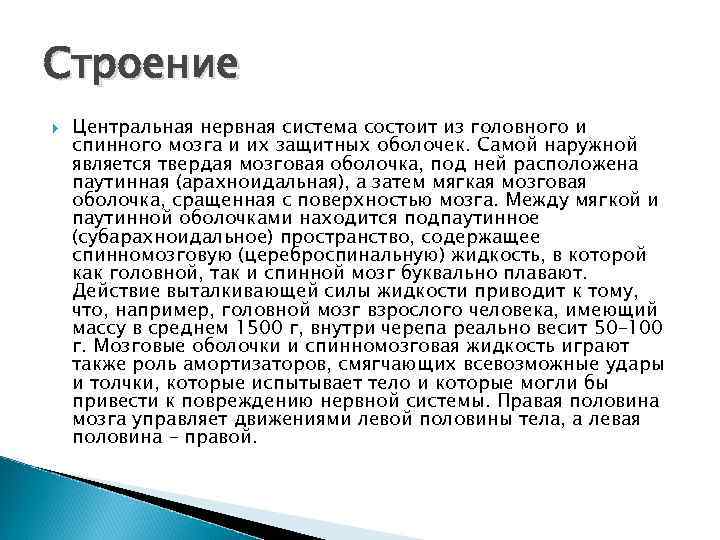 Строение

Центральная нервная система состоит из головного и спинного мозга и их защитных оболочек. Самой наружной является твердая мозговая оболочка, под ней расположена паутинная (арахноидальная), а затем мягкая мозговая оболочка, сращенная с поверхностью мозга. Между мягкой и паутинной оболочками находится подпаутинное (субарахноидальное) пространство, содержащее спинномозговую (цереброспинальную) жидкость, в которой как головной, так и спинной мозг буквально плавают. Действие выталкивающей силы жидкости приводит к тому, что, например, головной мозг взрослого человека, имеющий массу в среднем 1500 г, внутри черепа реально весит 50–100 г. Мозговые оболочки и спинномозговая жидкость играют также роль амортизаторов, смягчающих всевозможные удары и толчки, которые испытывает тело и которые могли бы привести к повреждению нервной системы. Правая половина мозга управляет движениями левой половины тела, а левая половина – правой.